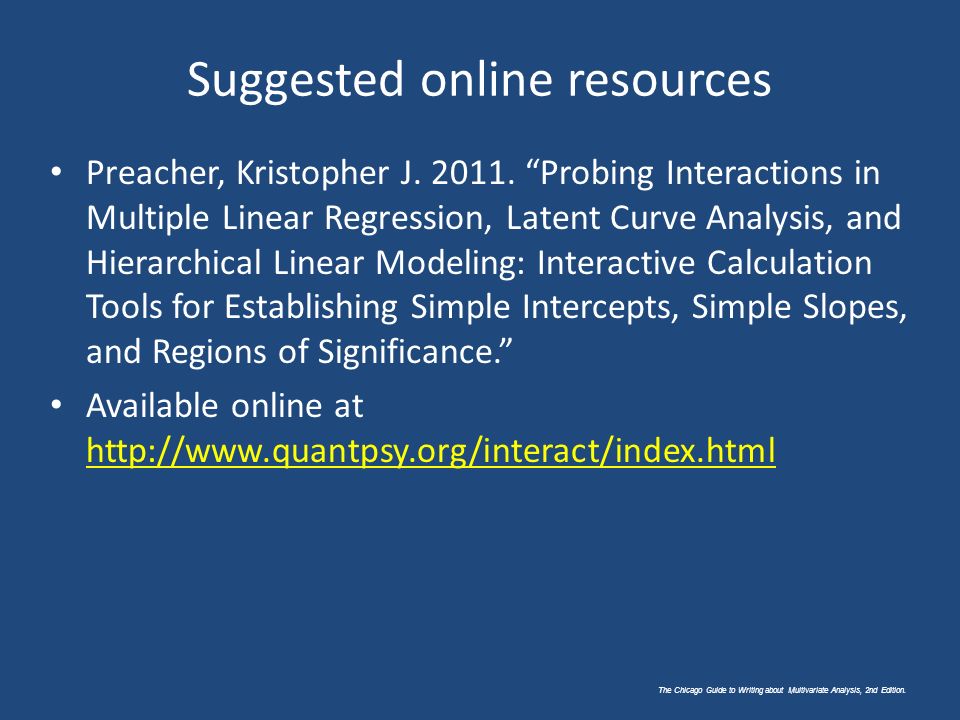 Suggested online resources

• Preacher, Kristopher J. 2011. “Probing Interactions in Multiple Linear Regression, Latent Curve Analysis, and Hierarchical Linear Modeling: Interactive Calculation Tools for Establishing Simple Intercepts, Simple Slopes, and Regions of Significance.”

• Available online at http://www.quantpsy.org/interact/index.html

The Chicago Guide to Writing about Multivariate Analysis, 2nd Edition.